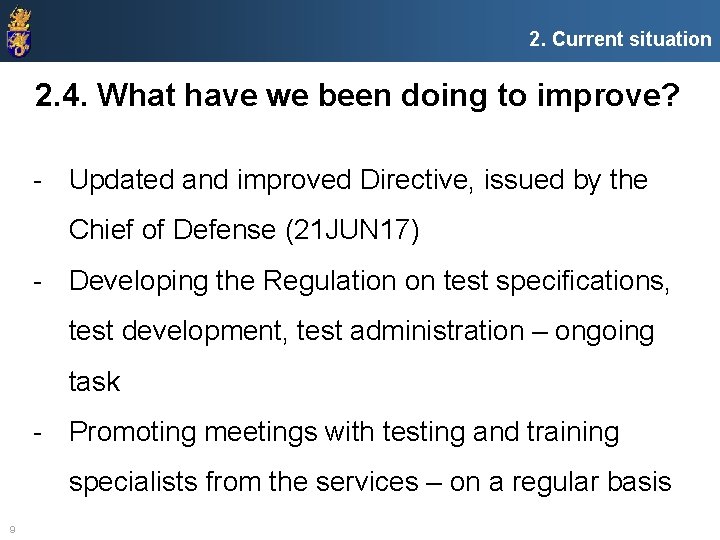 2. Current situation

2.4. What have we been doing to improve?

- Updated and improved Directive, issued by the Chief of Defense (21JUN17)
- Developing the Regulation on test specifications, test development, test administration – ongoing task
- Promoting meetings with testing and training specialists from the services – on a regular basis

9